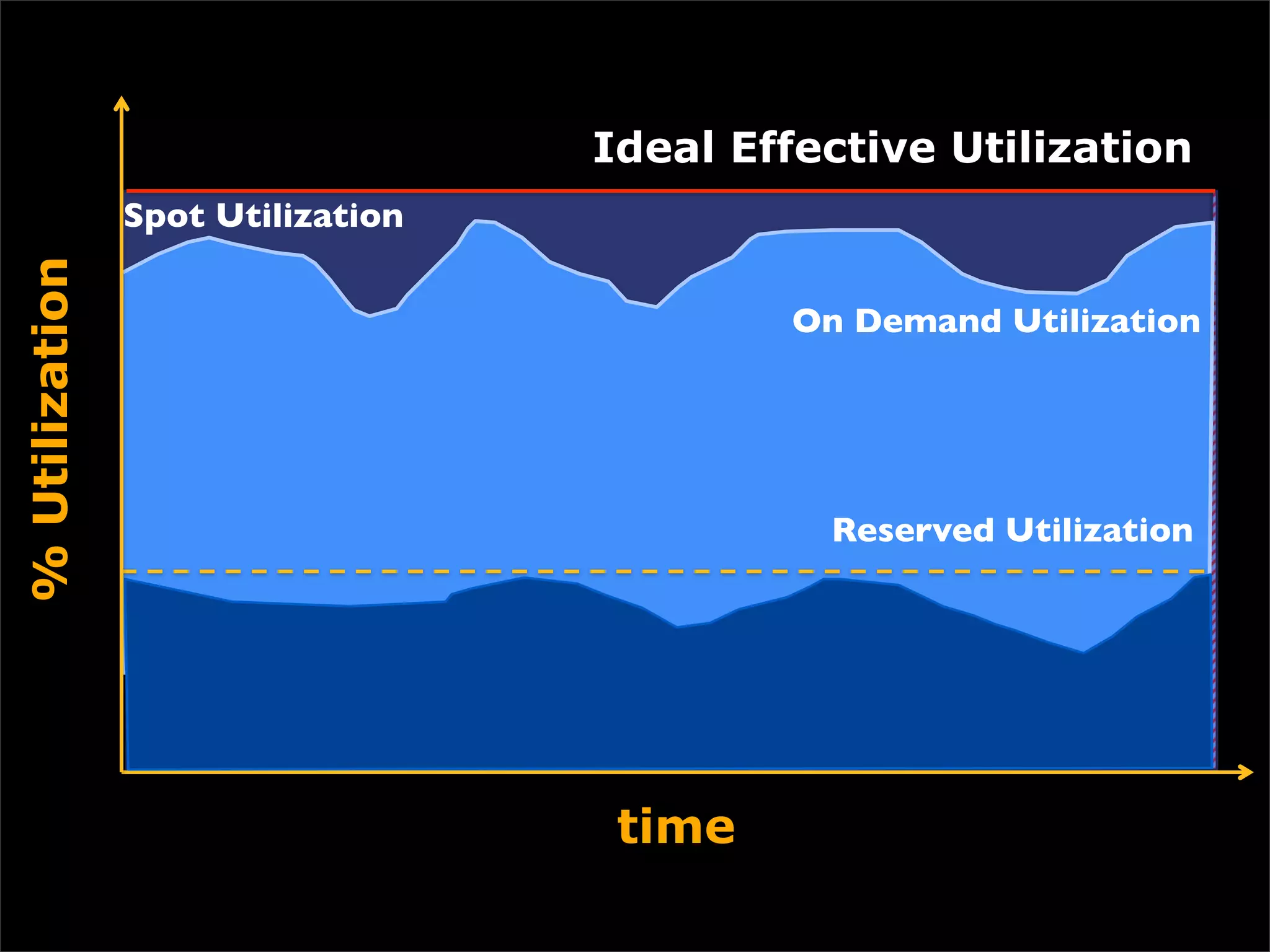 Ideal Effective Utilization

Spot Utilization

On Demand Utilization

Reserved Utilization

% Utilization

time